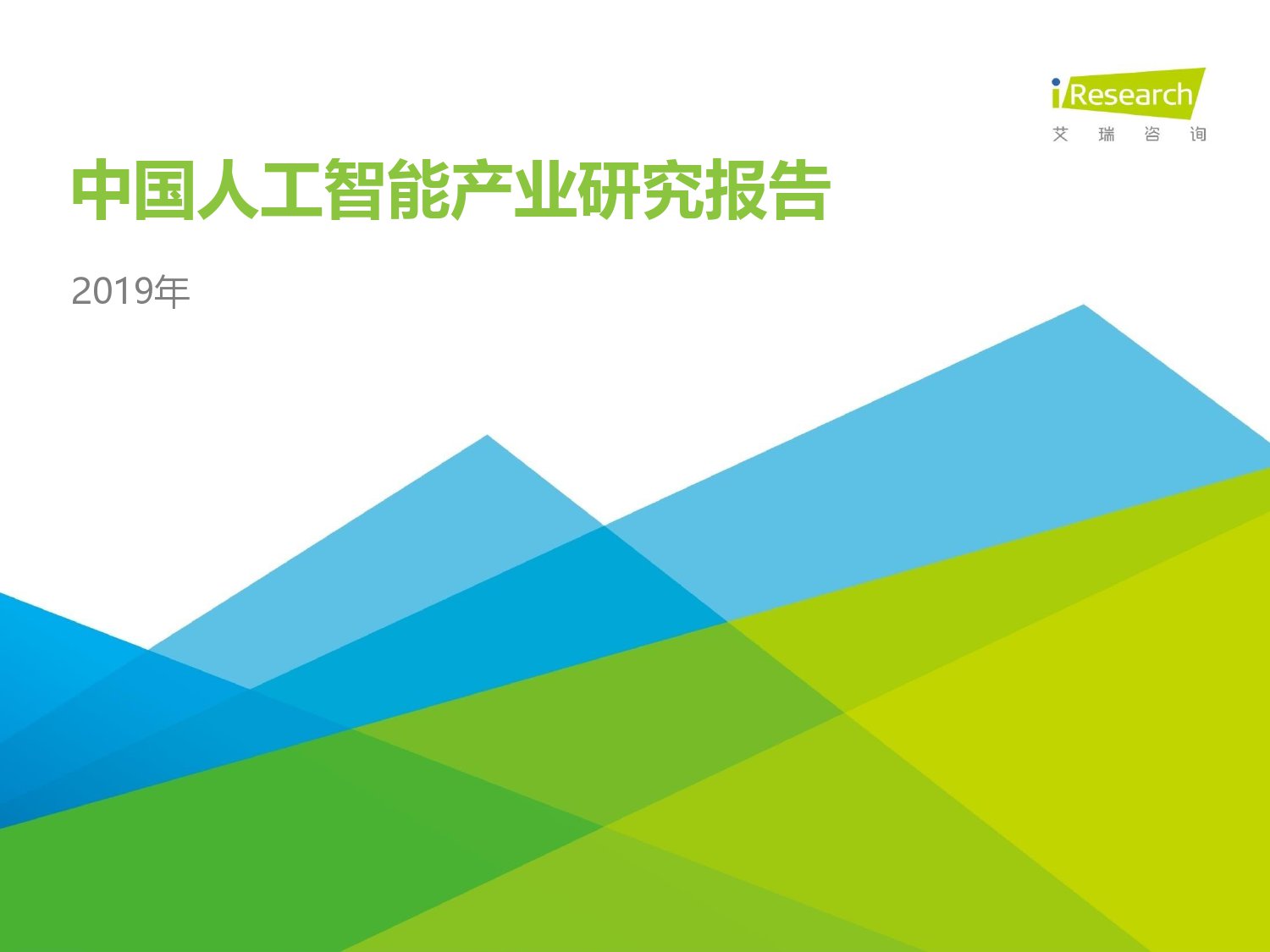 iResearch
艾 瑞 咨 询

中国人工智能产业研究报告

2019年